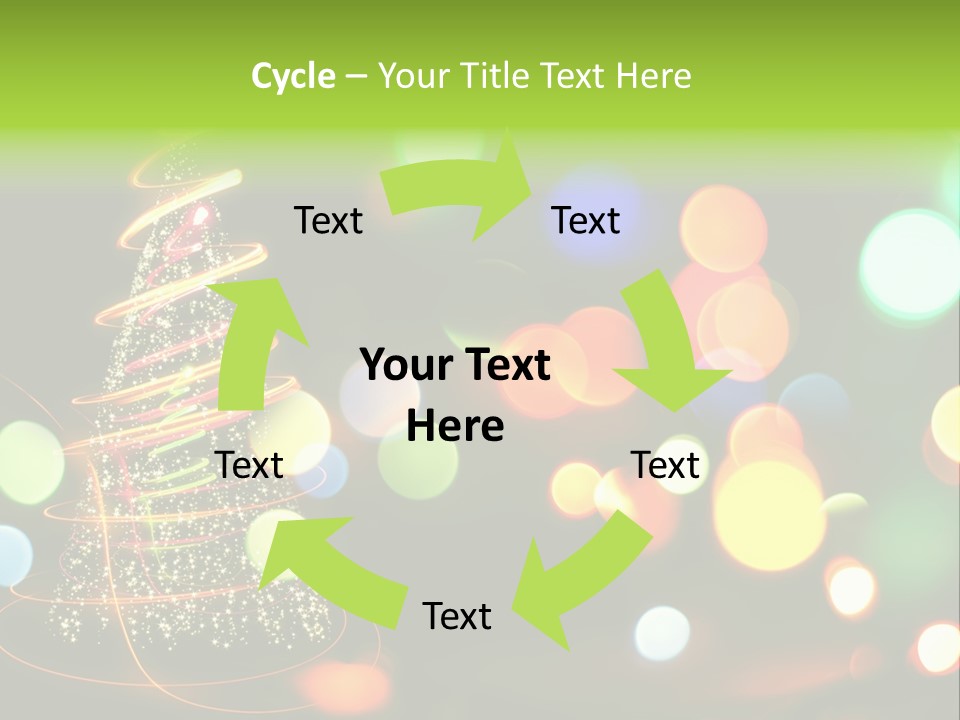 Cycle – Your Title Text Here

Text

Text

Your Text Here

Text

Text

Text